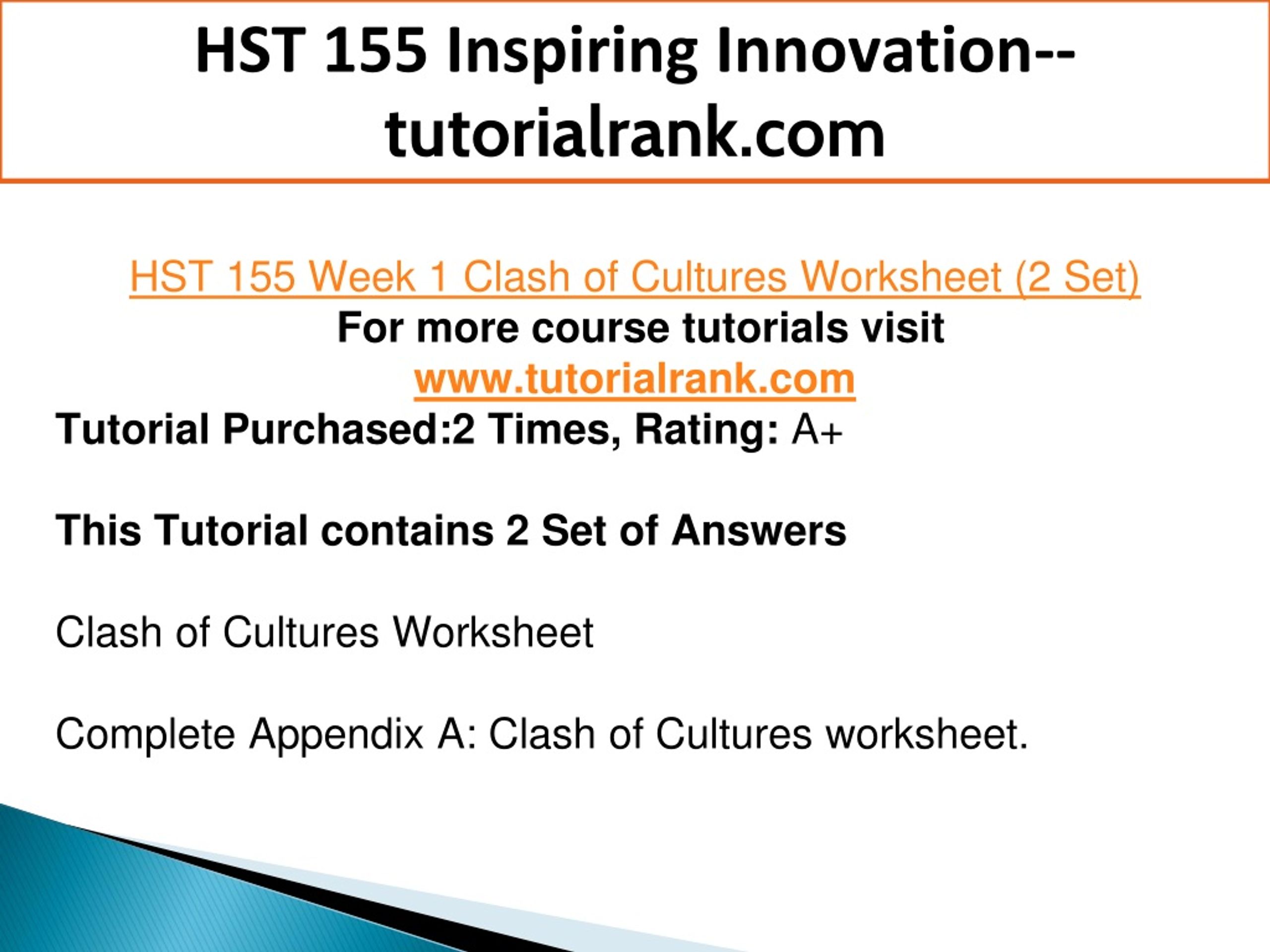 HST 155 Inspiring Innovation--tutorialrank.com

HST 155 Week 1 Clash of Cultures Worksheet (2 Set)
For more course tutorials visit
www.tutorialrank.com
Tutorial Purchased:2 Times, Rating: A+

This Tutorial contains 2 Set of Answers

Clash of Cultures Worksheet

Complete Appendix A: Clash of Cultures worksheet.